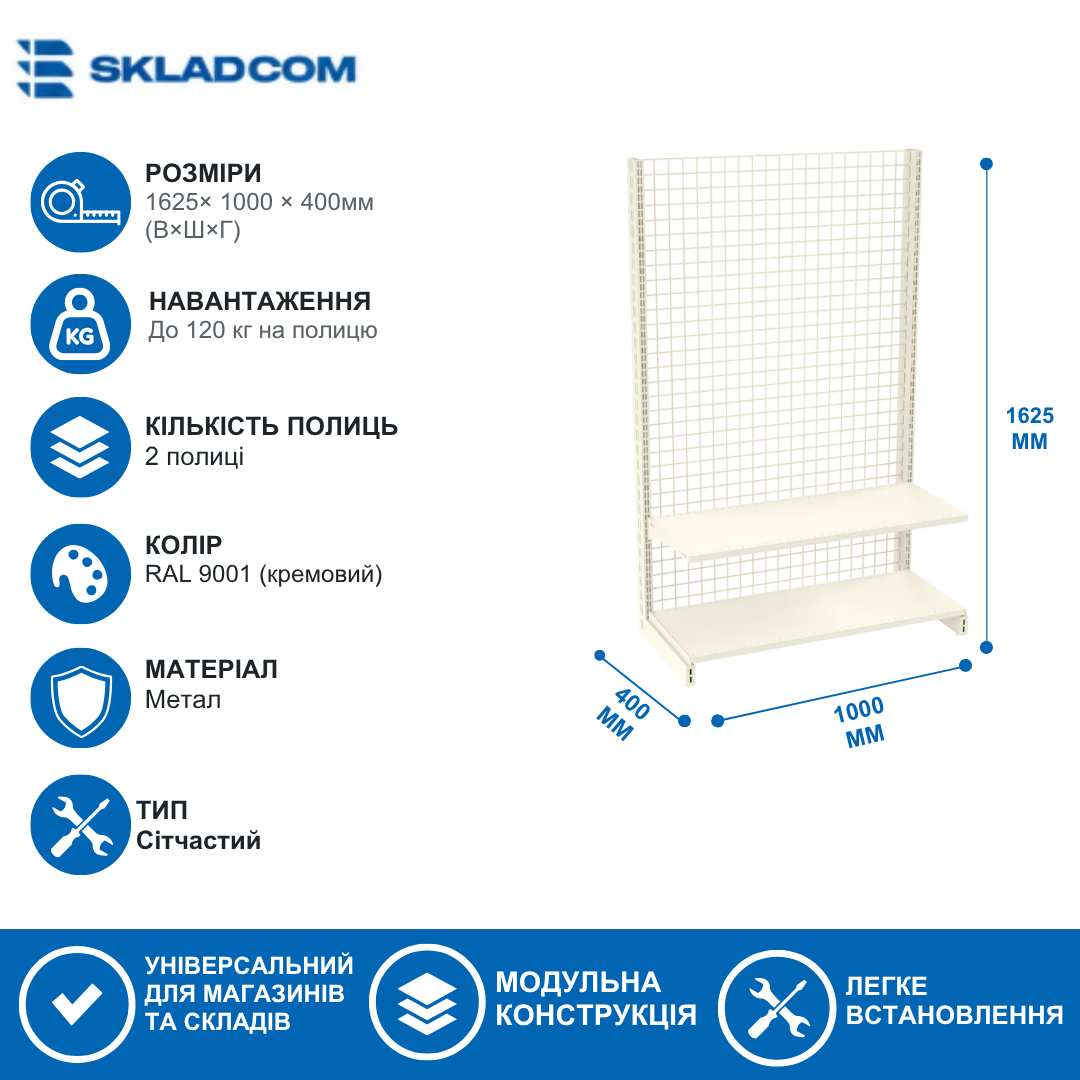 SKLADCOM

РОЗМІРИ
1625× 1000 × 400мм (В×Ш×Г)

KG

НАВАНТАЖЕННЯ
До 120 кг на полицю

КІЛЬКІСТЬ ПОЛИЦЬ
2 полиці

КОЛІР
RAL 9001 (кремовий)

МАТЕРІАЛ
Метал

ТИП
Сітчастий

1625 ММ

400 ММ

1000 ММ

УНІВЕРСАЛЬНИЙ ДЛЯ МАГАЗИНІВ ТА СКЛАДІВ

МОДУЛЬНА КОНСТРУКЦІЯ

ЛЕГКЕ ВСТАНОВЛЕННЯ